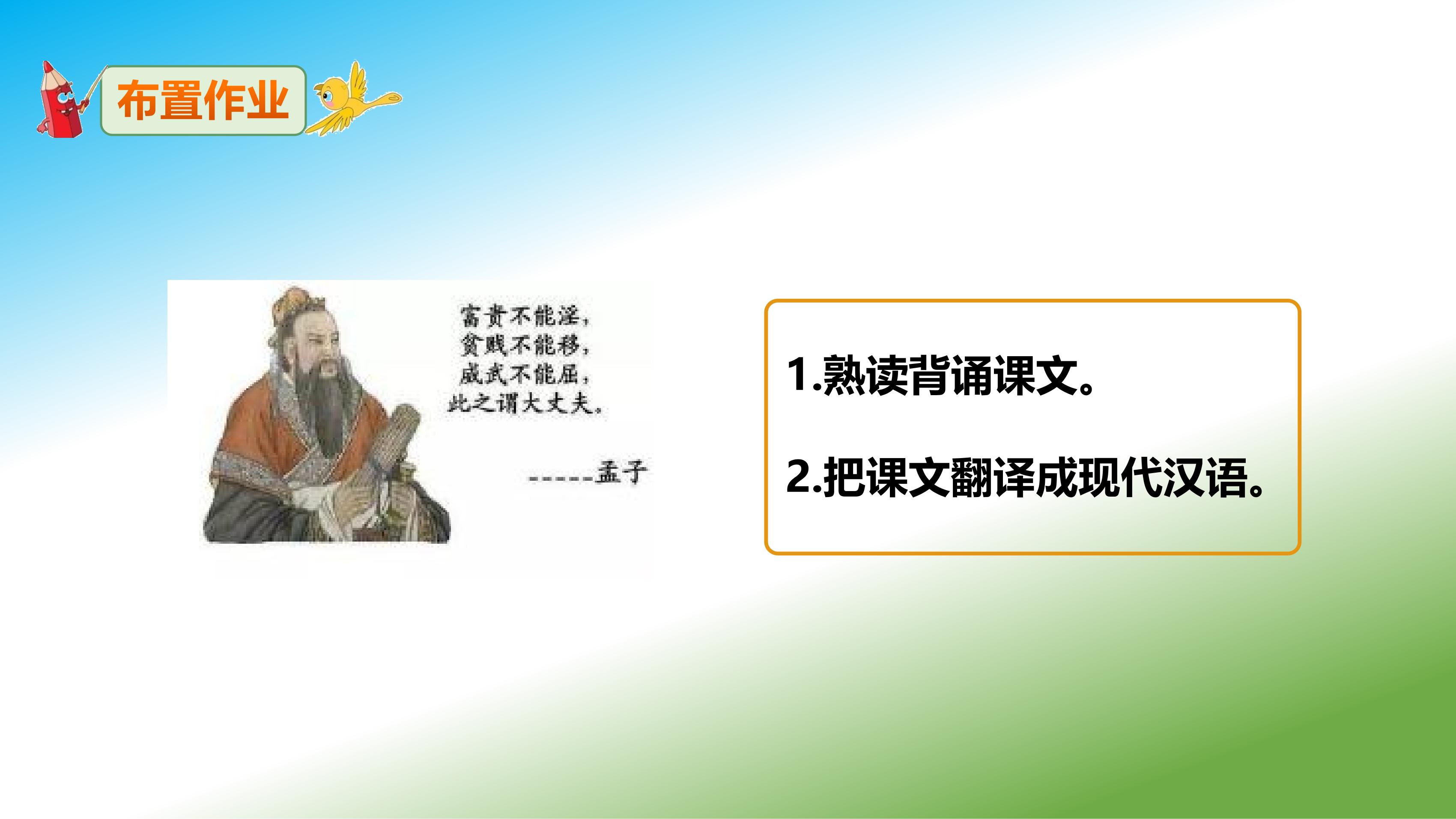 布置作业

富贵不能淫，
贫贱不能移，
威武不能屈，
此之谓大丈夫。

-----孟子

1.熟读背诵课文。

2.把课文翻译成现代汉语。